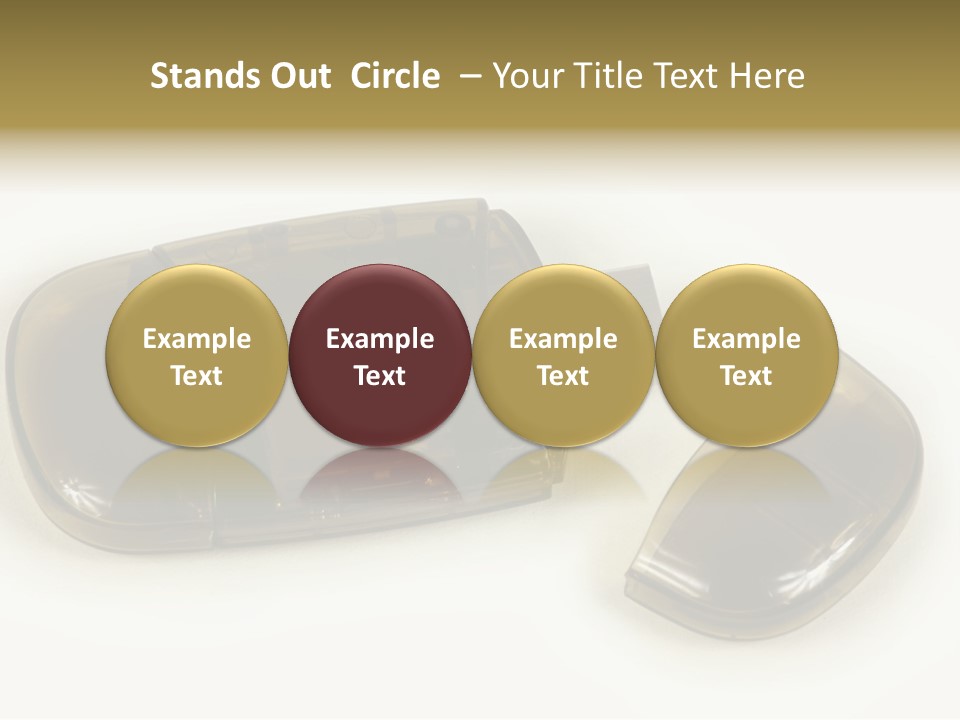 Stands Out Circle – Your Title Text Here

Example Text

Example Text

Example Text

Example Text